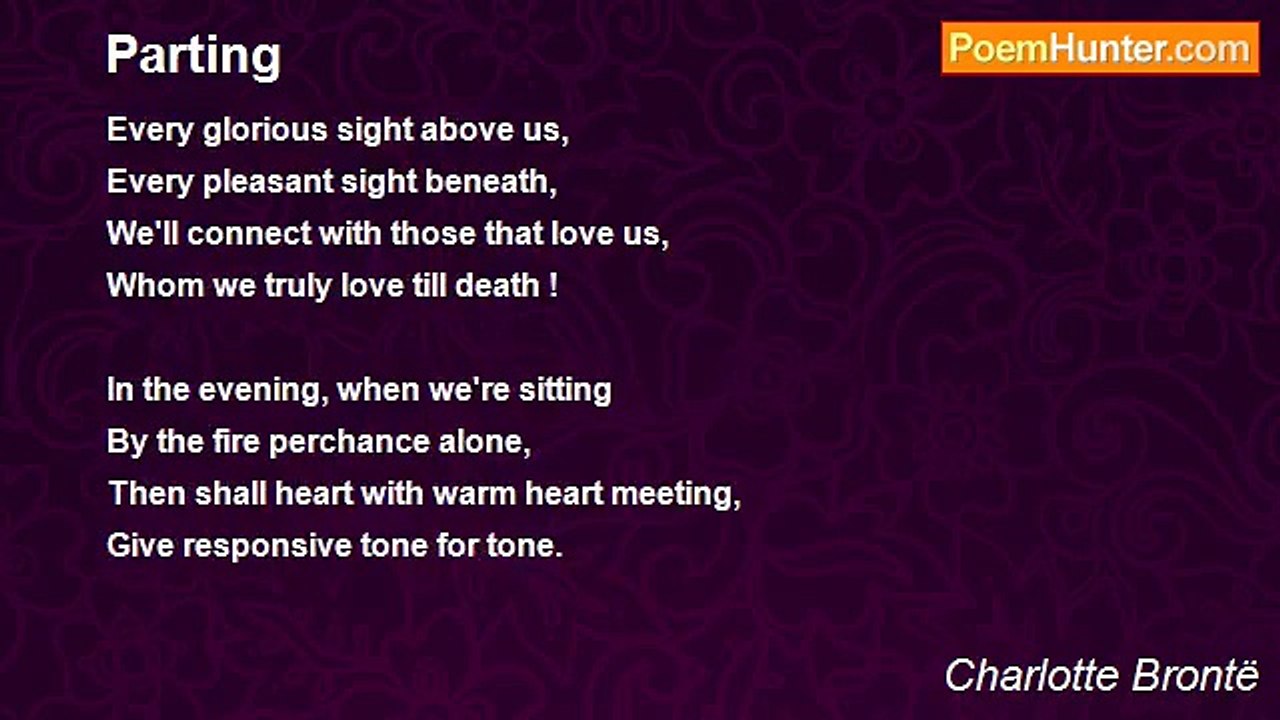 Parting

PoemHunter.com

Every glorious sight above us,
Every pleasant sight beneath,
We'll connect with those that love us,
Whom we truly love till death !

In the evening, when we're sitting
By the fire perchance alone,
Then shall heart with warm heart meeting,
Give responsive tone for tone.

Charlotte Brontë